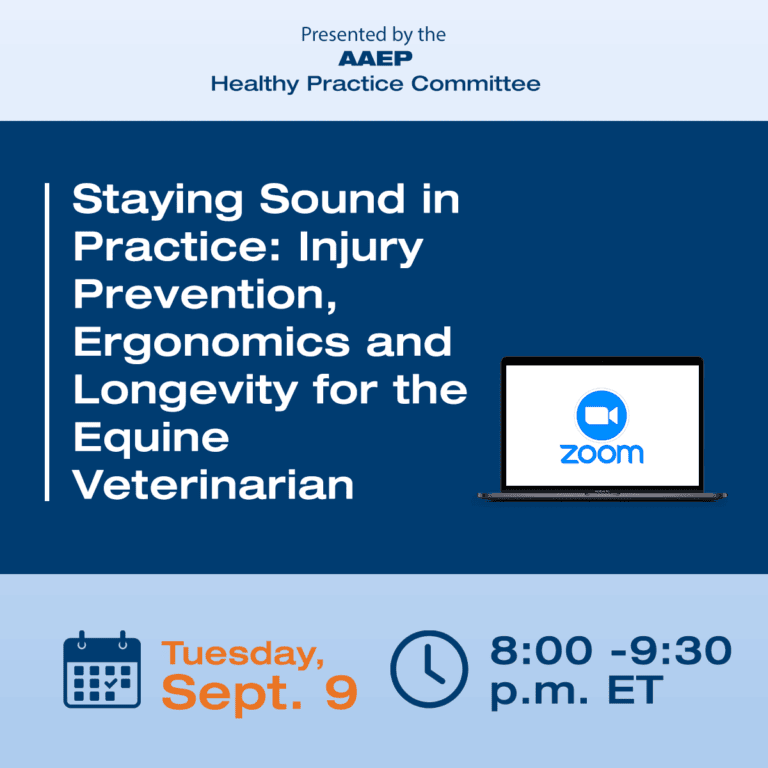 Presented by the
AAEP
Healthy Practice Committee

Staying Sound in Practice: Injury Prevention, Ergonomics and Longevity for the Equine Veterinarian

zoom

Tuesday, Sept. 9

8:00 -9:30 p.m. ET